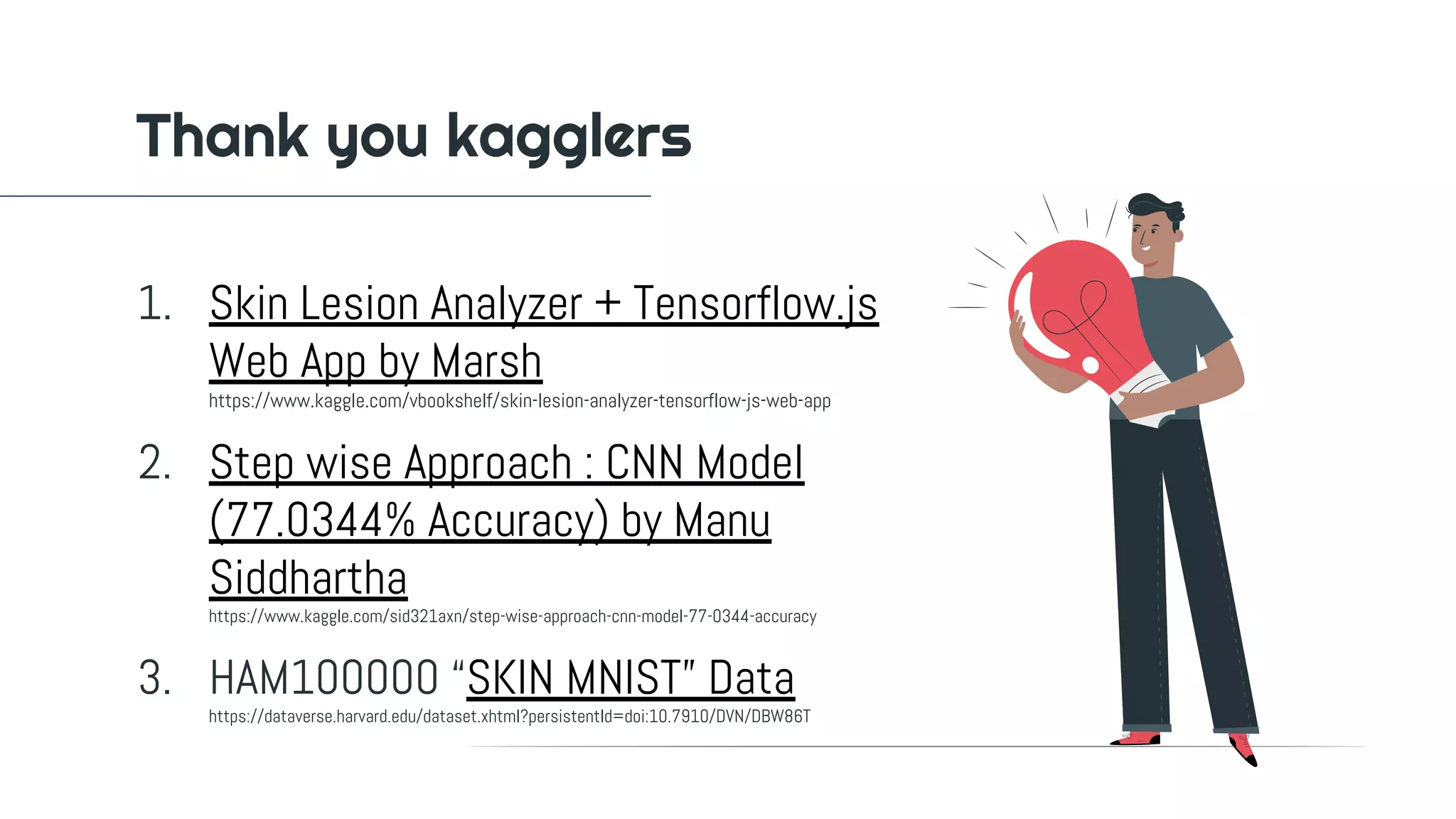 Thank you kagglers

1. Skin Lesion Analyzer + Tensorflow.js Web App by Marsh
https://www.kaggle.com/vbookshelf/skin-lesion-analyzer-tensorflow-js-web-app

2. Step wise Approach : CNN Model (77.0344% Accuracy) by Manu Siddhartha
https://www.kaggle.com/sid321axn/step-wise-approach-cnn-model-77-0344-accuracy

3. HAM100000 “SKIN MNIST” Data
https://dataverse.harvard.edu/dataset.xhtml?persistentId=doi:10.7910/DVN/DBW86T